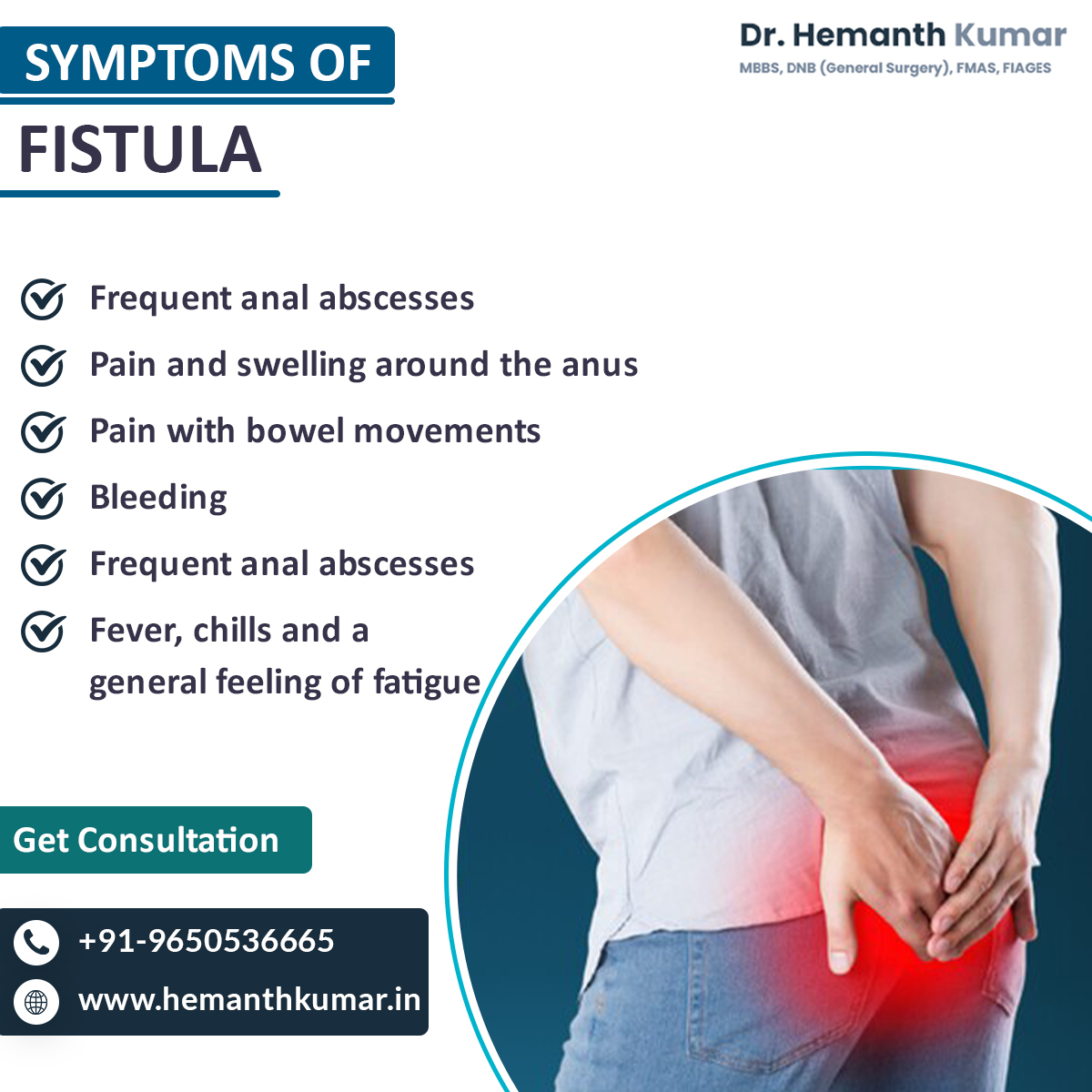 SYMPTOMS OF
FISTULA

Dr. Hemanth Kumar
MBBS, DNB (General Surgery), FMAS, FIAGES

Frequent anal abscesses
Pain and swelling around the anus
Pain with bowel movements
Bleeding
Frequent anal abscesses
Fever, chills and a general feeling of fatigue

Get Consultation

+91-9650536665
www.hemanthkumar.in